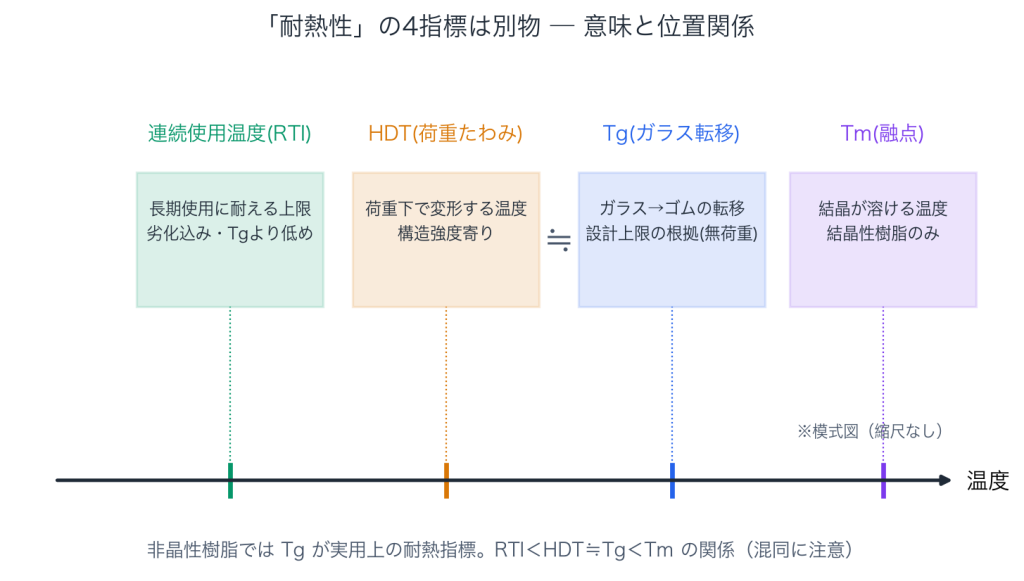 「耐熱性」の4指標は別物 — 意味と位置関係

連続使用温度(RTI)

長期使用に耐える上限
劣化込み・Tgより低め

HDT(荷重たわみ)

荷重下で変形する温度
構造強度寄り

≒

Tg(ガラス転移)

ガラス→ゴムの転移
設計上限の根拠(無荷重)

Tm(融点)

結晶が溶ける温度
結晶性樹脂のみ

※模式図（縮尺なし）

温度

非晶性樹脂では Tg が実用上の耐熱指標。RTI＜HDT≒Tg＜Tm の関係（混同に注意）